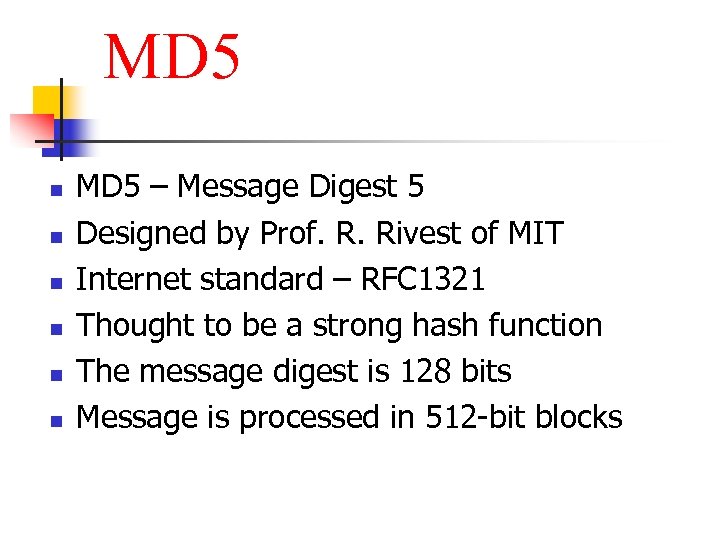 MD5

- MD5 – Message Digest 5
- Designed by Prof. R. Rivest of MIT
- Internet standard – RFC1321
- Thought to be a strong hash function
- The message digest is 128 bits
- Message is processed in 512-bit blocks